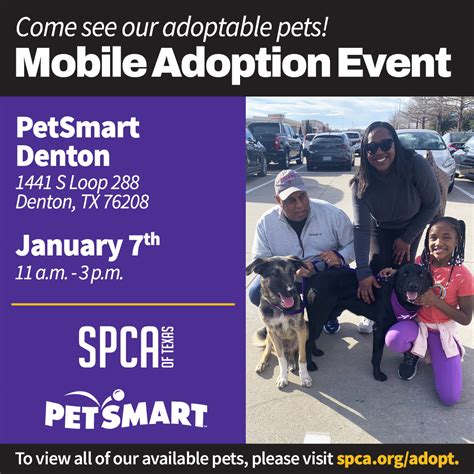 Come see our adoptable pets!
Mobile Adoption Event

PetSmart Denton
1441 S Loop 288
Denton, TX 76208

January 7th
11 a.m. - 3 p.m.

SPCA OF TEXAS

PETSMART

To view all of our available pets, please visit spca.org/adopt.